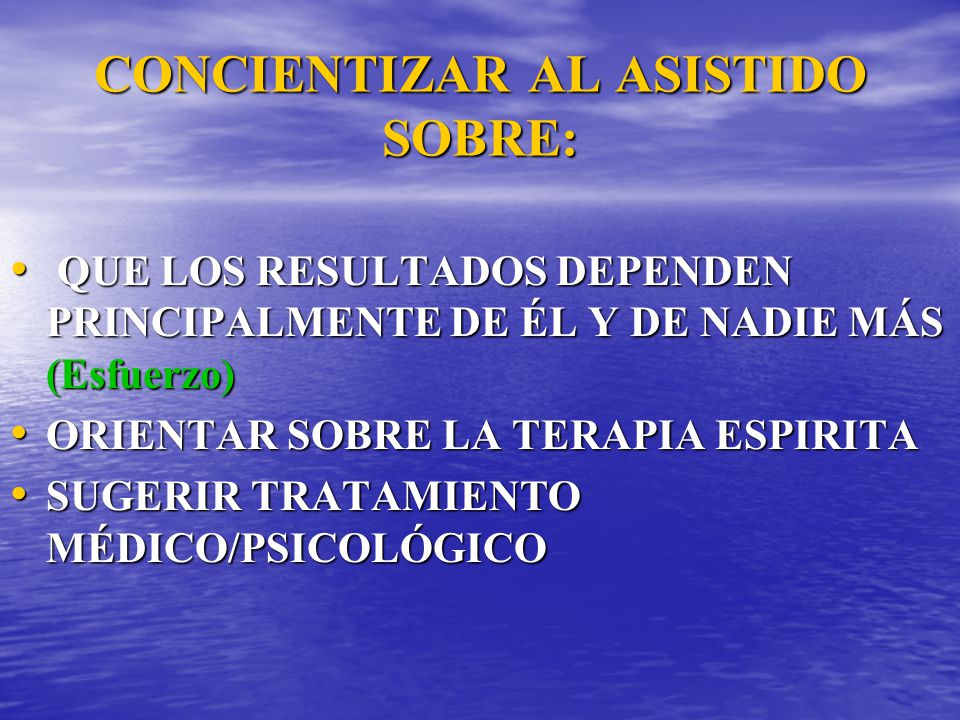 CONCIENTIZAR AL ASISTIDO SOBRE:

• QUE LOS RESULTADOS DEPENDEN PRINCIPALMENTE DE ÉL Y DE NADIE MÁS (Esfuerzo)
• ORIENTAR SOBRE LA TERAPIA ESPIRITA
• SUGERIR TRATAMIENTO MÉDICO/PSICOLÓGICO